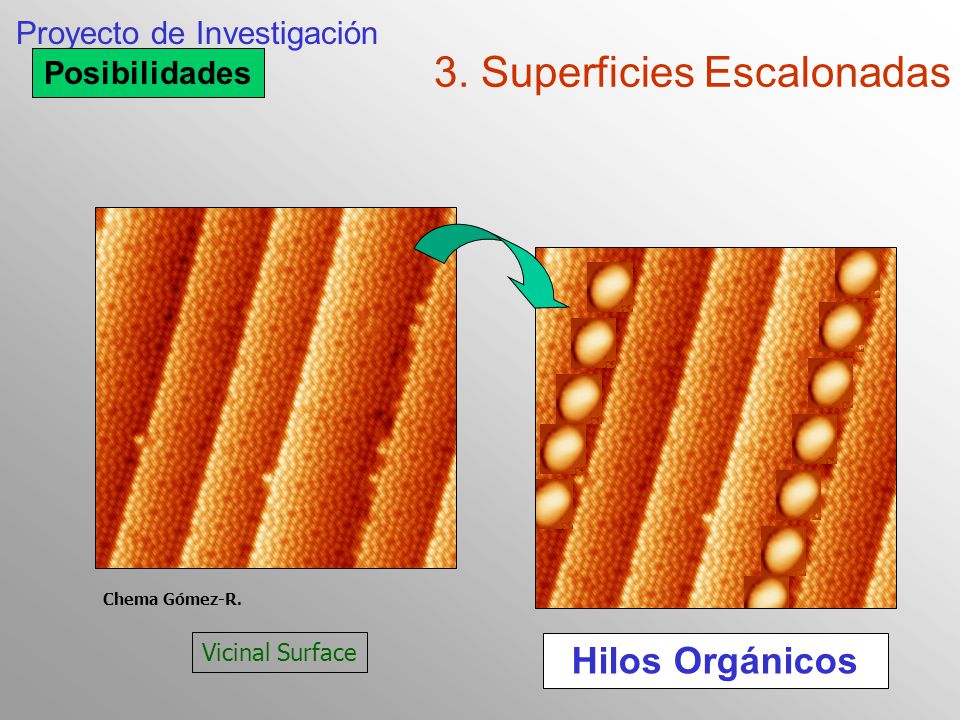 Proyecto de Investigación

Posibilidades

3. Superficies Escalonadas

Chema Gómez-R.

Vicinal Surface

Hilos Orgánicos